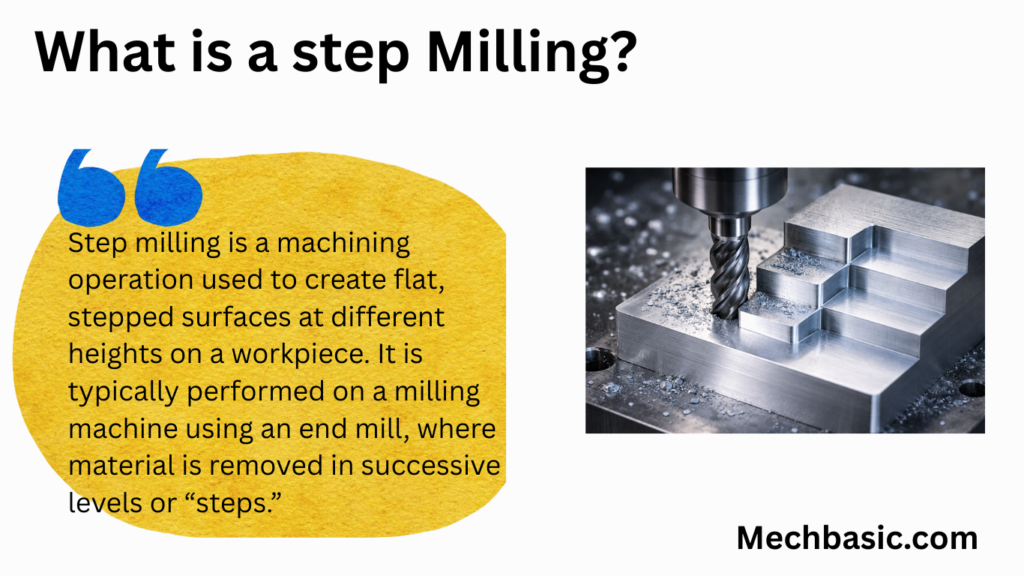 What is a step Milling?

Step milling is a machining operation used to create flat, stepped surfaces at different heights on a workpiece. It is typically performed on a milling machine using an end mill, where material is removed in successive levels or “steps.”

Mechbasic.com